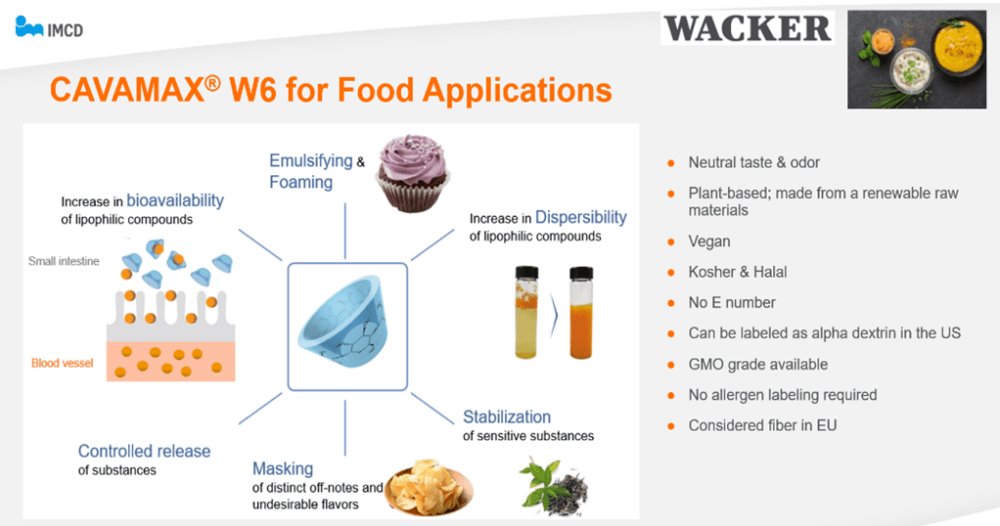 IMCD

WACKER

CAVAMAX® W6 for Food Applications

Emulsifying & Foaming

Increase in bioavailability of lipophilic compounds

Small intestine

Blood vessel

Increase in Dispersibility of lipophilic compounds

Stabilization of sensitive substances

Controlled release of substances

Masking of distinct off-notes and undesirable flavors

- Neutral taste & odor
- Plant-based; made from a renewable raw materials
- Vegan
- Kosher & Halal
- No E number
- Can be labeled as alpha dextrin in the US
- GMO grade available
- No allergen labeling required
- Considered fiber in EU